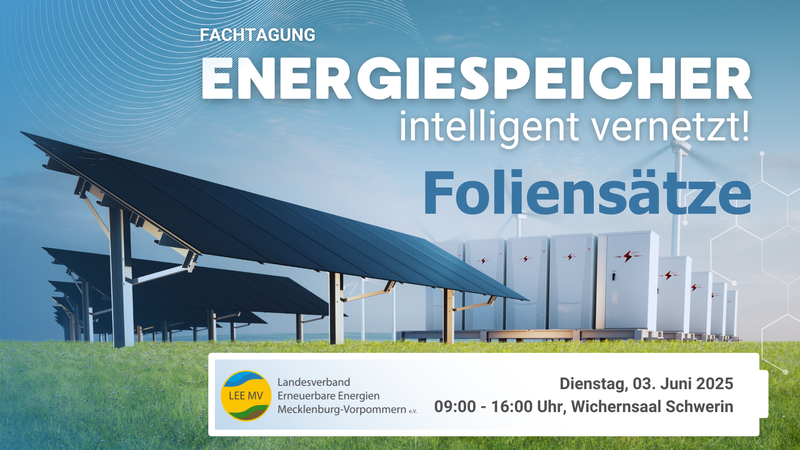 FACHTAGUNG
ENERGIESPEICHER
intelligent vernetzt!
Foliensätze

LEE MV
Landesverband Erneuerbare Energien Mecklenburg-Vorpommern e.V.

Dienstag, 03. Juni 2025
09:00 - 16:00 Uhr, Wichernsaal Schwerin